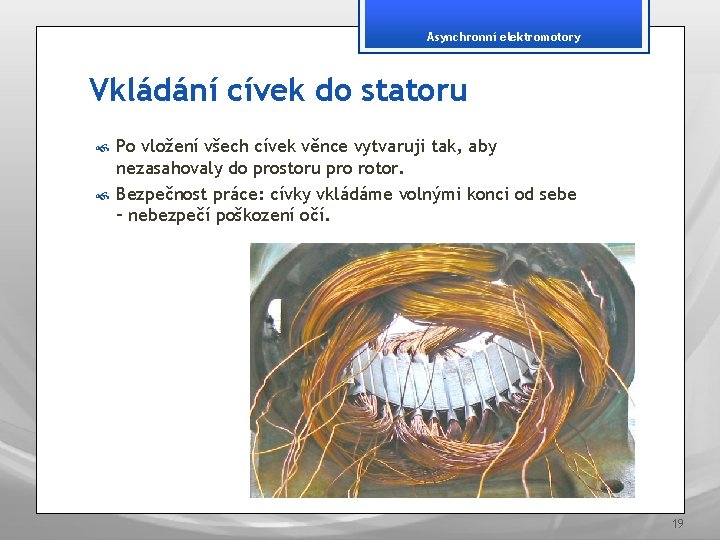 Asynchronní elektromotory

Vkládání cívek do statoru

Po vložení všech cívek věnce vytvaruji tak, aby nezasahovaly do prostoru pro rotor.

Bezpečnost práce: cívky vkládáme volnými konci od sebe – nebezpečí poškození očí.

19